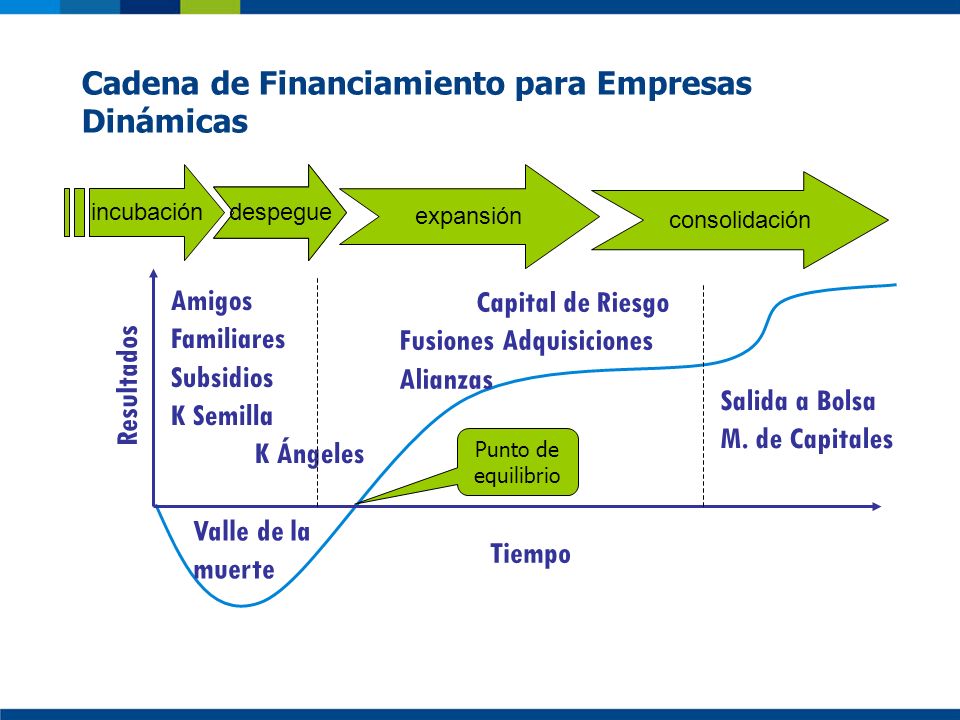 Cadena de Financiamiento para Empresas Dinámicas

incubación

despegue

expansión

consolidación

Resultados

Amigos
Familiares
Subsidios
K Semilla

K Ángeles

Capital de Riesgo
Fusiones Adquisiciones
Alianzas

Salida a Bolsa
M. de Capitales

Punto de equilibrio

Valle de la muerte

Tiempo